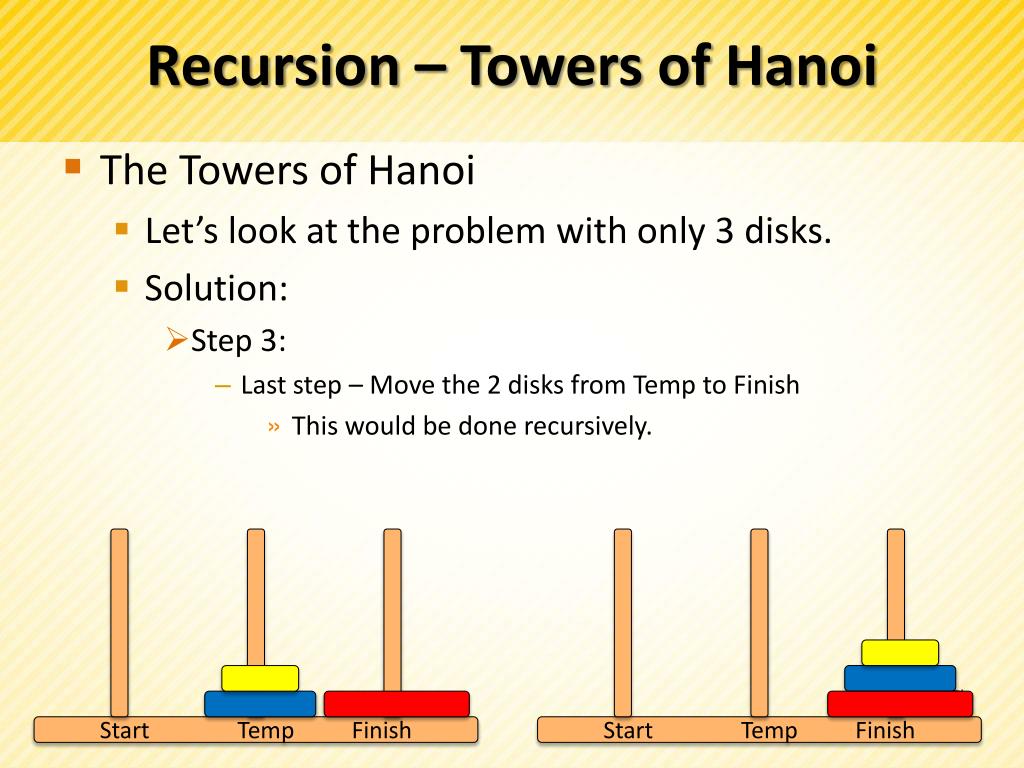 Recursion – Towers of Hanoi

The Towers of Hanoi

Let’s look at the problem with only 3 disks.

Solution:

Step 3:

– Last step – Move the 2 disks from Temp to Finish

» This would be done recursively.

Start Temp Finish

Start Temp Finish